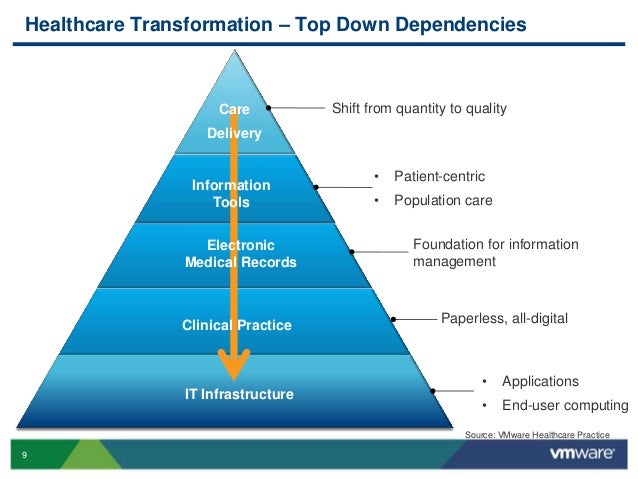 Healthcare Transformation – Top Down Dependencies

Care Delivery

Shift from quantity to quality

Information Tools

• Patient-centric
• Population care

Electronic Medical Records

Foundation for information management

Clinical Practice

Paperless, all-digital

IT Infrastructure

• Applications
• End-user computing

Source: VMware Healthcare Practice

9

vmware